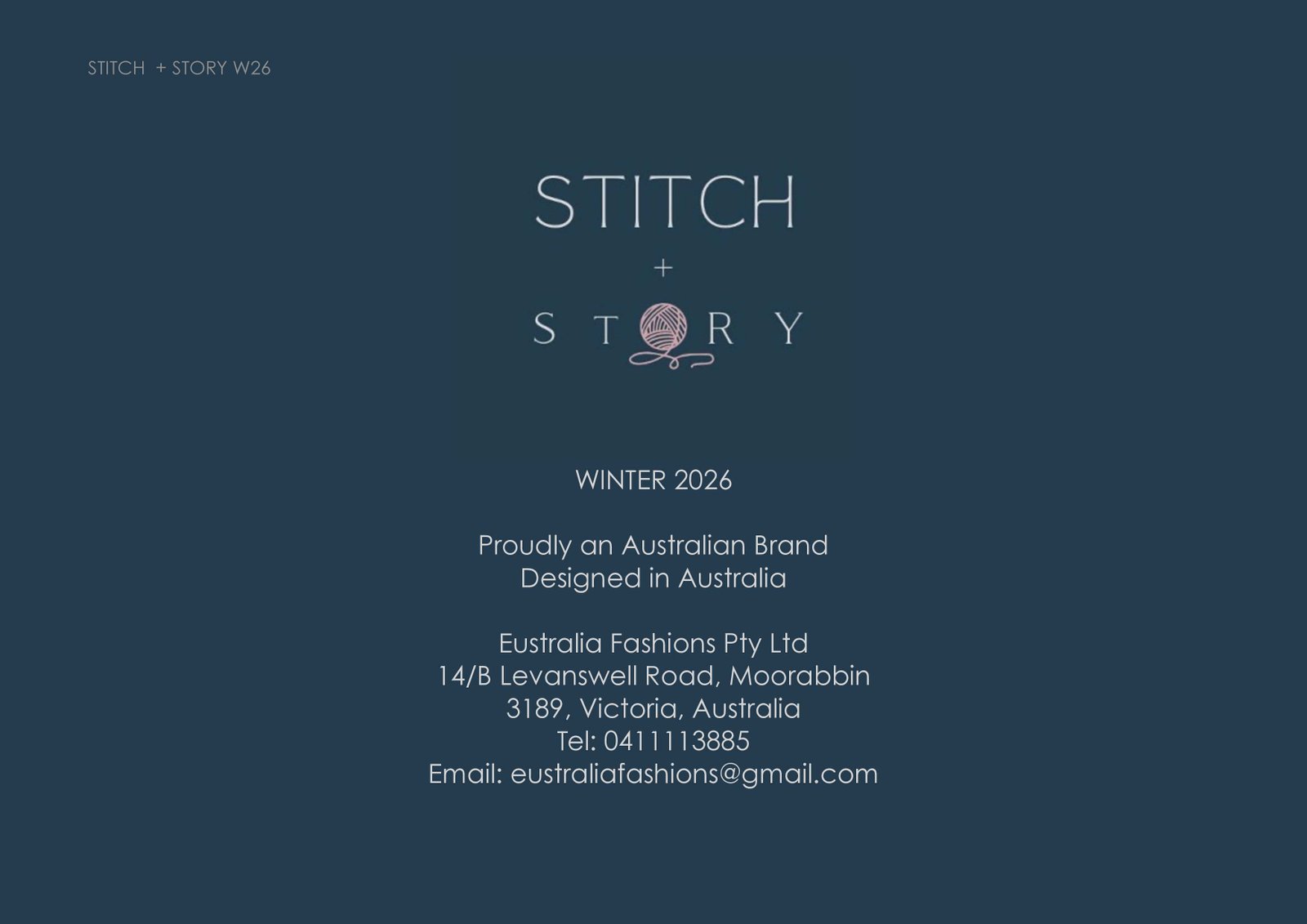 STITCH + STORY W26

STITCH
+
STORY

WINTER 2026

Proudly an Australian Brand
Designed in Australia

Eustralia Fashions Pty Ltd
14/B Levanswell Road, Moorabbin
3189, Victoria, Australia
Tel: 0411113885
Email: eustraliafashions@gmail.com